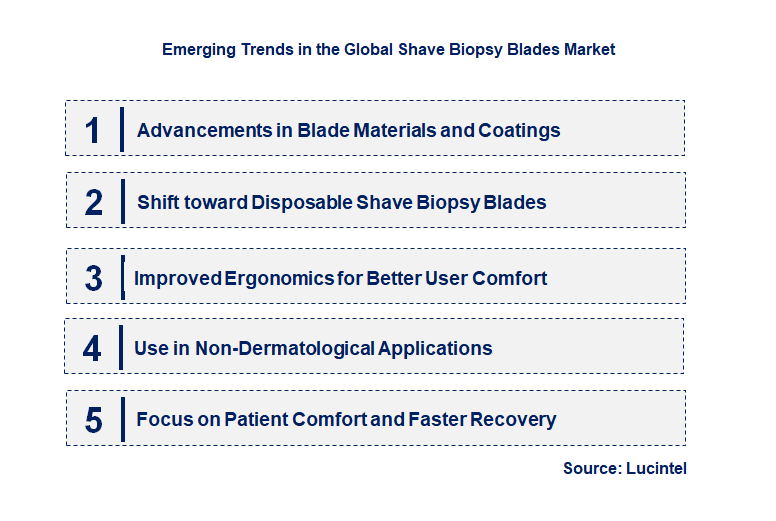 Emerging Trends in the Global Shave Biopsy Blades Market

1 Advancements in Blade Materials and Coatings

2 Shift toward Disposable Shave Biopsy Blades

3 Improved Ergonomics for Better User Comfort

4 Use in Non-Dermatological Applications

5 Focus on Patient Comfort and Faster Recovery

Source: Lucintel